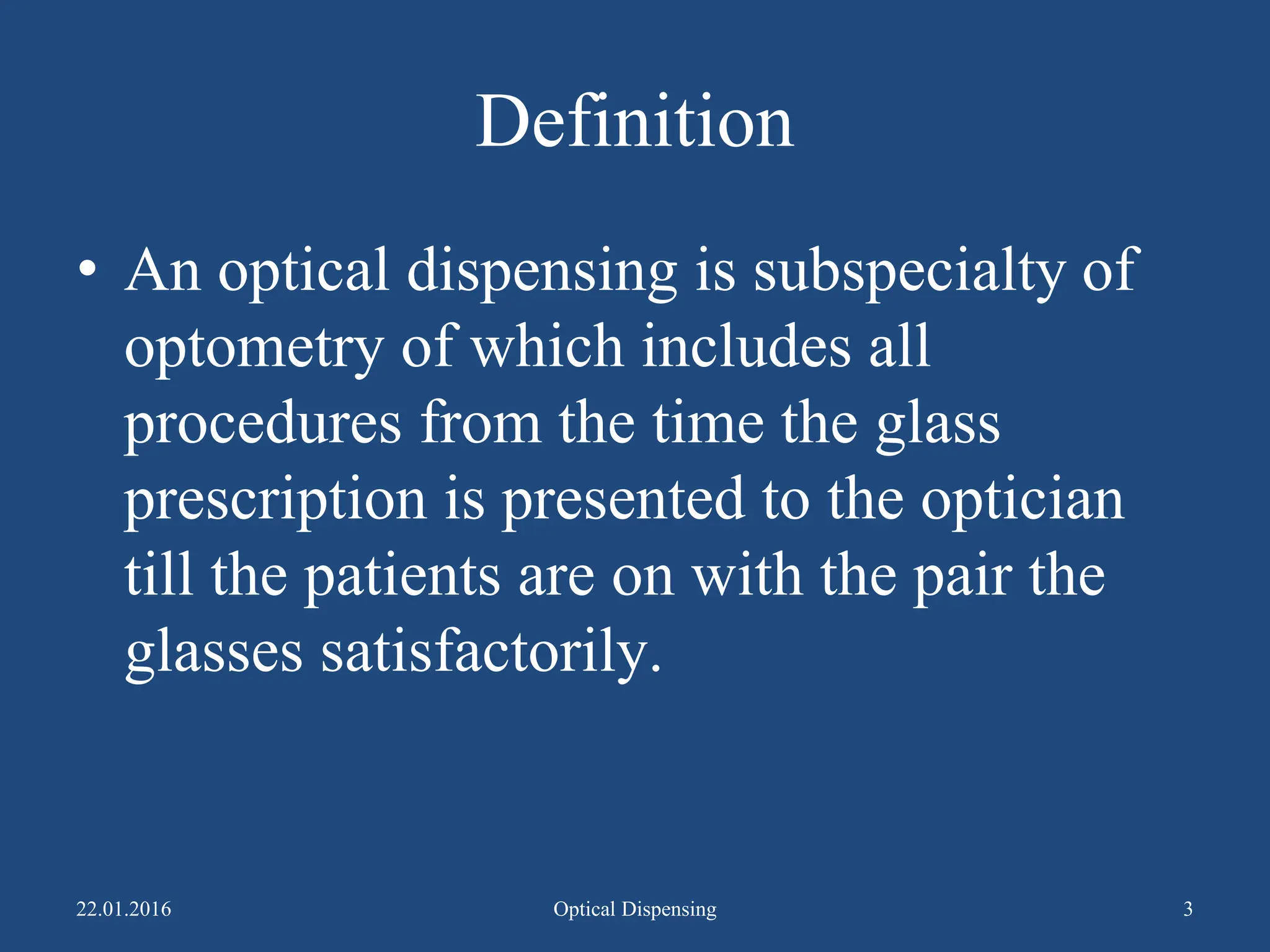 Definition

• An optical dispensing is subspecialty of optometry of which includes all procedures from the time the glass prescription is presented to the optician till the patients are on with the pair the glasses satisfactorily.

22.01.2016
Optical Dispensing
3